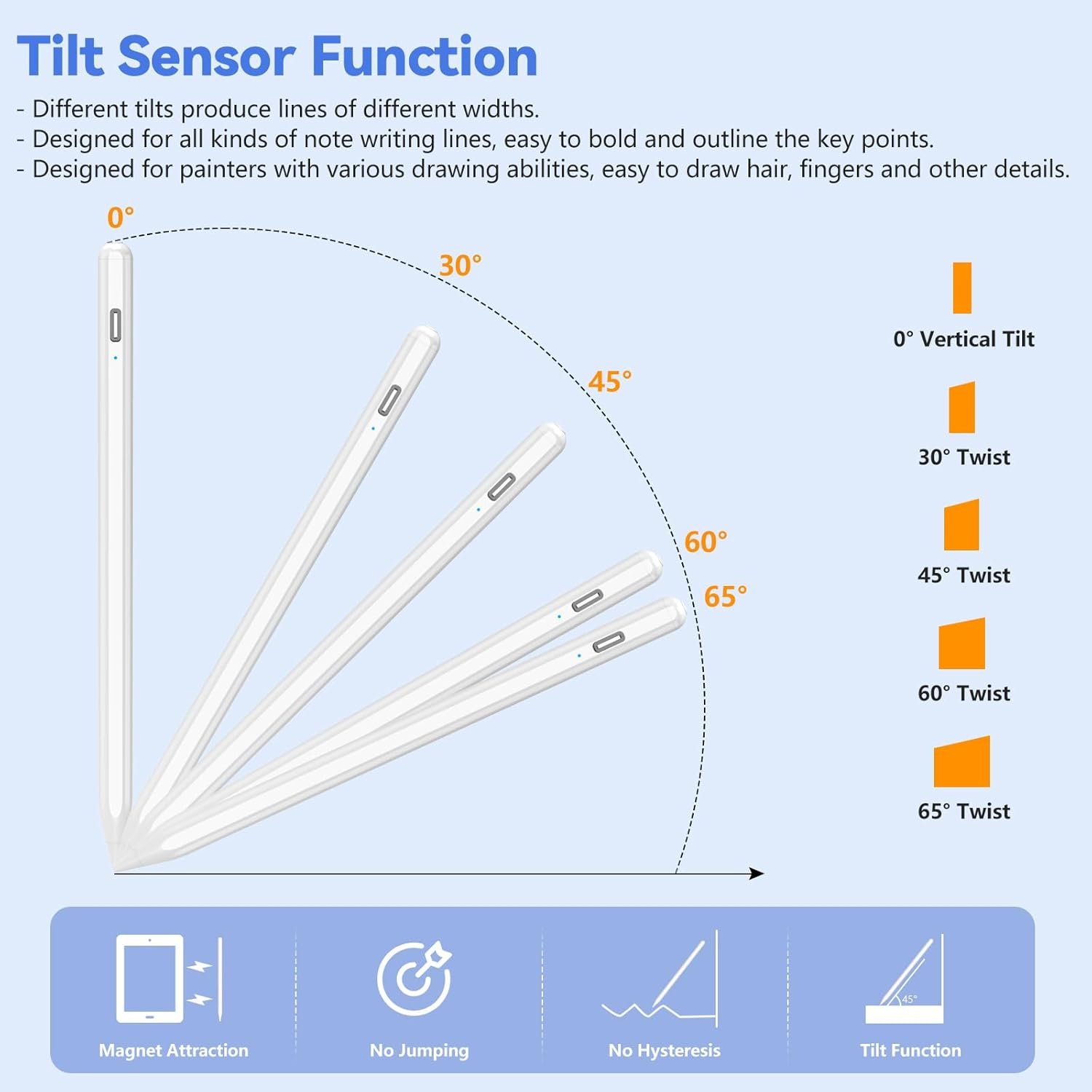 Tilt Sensor Function

- Different tilts produce lines of different widths.
- Designed for all kinds of note writing lines, easy to bold and outline the key points.
- Designed for painters with various drawing abilities, easy to draw hair, fingers and other details.

0°
30°
45°
60°
65°

0° Vertical Tilt
30° Twist
45° Twist
60° Twist
65° Twist

Magnet Attraction
No Jumping
No Hysteresis
45°
Tilt Function